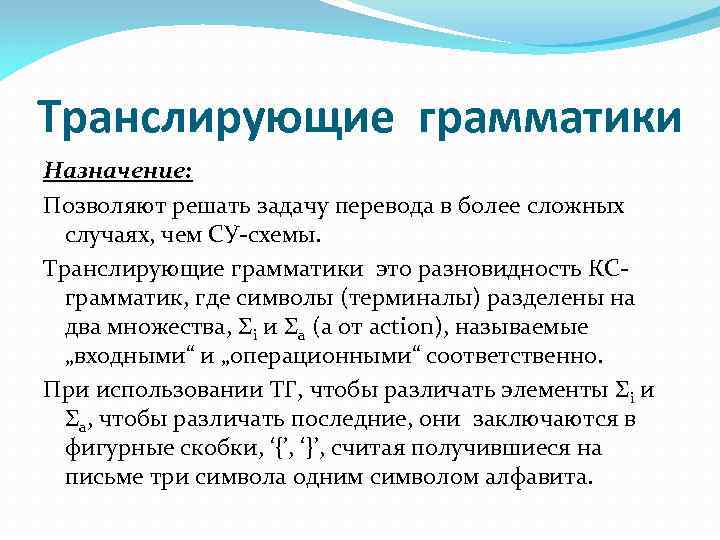 Транслирующие грамматики

Назначение:

Позволяют решать задачу перевода в более сложных случаях, чем СУ-схемы.

Транслирующие грамматики это разновидность КС-грамматик, где символы (терминалы) разделены на два множества, $\Sigma_i$ и $\Sigma_a$ (a от action), называемые „входными“ и „операционными“ соответственно.

При использовании ТГ, чтобы различать элементы $\Sigma_i$ и $\Sigma_a$, чтобы различать последние, они заключаются в фигурные скобки, ‘{’, ‘}’, считая получившиеся на письме три символа одним символом алфавита.